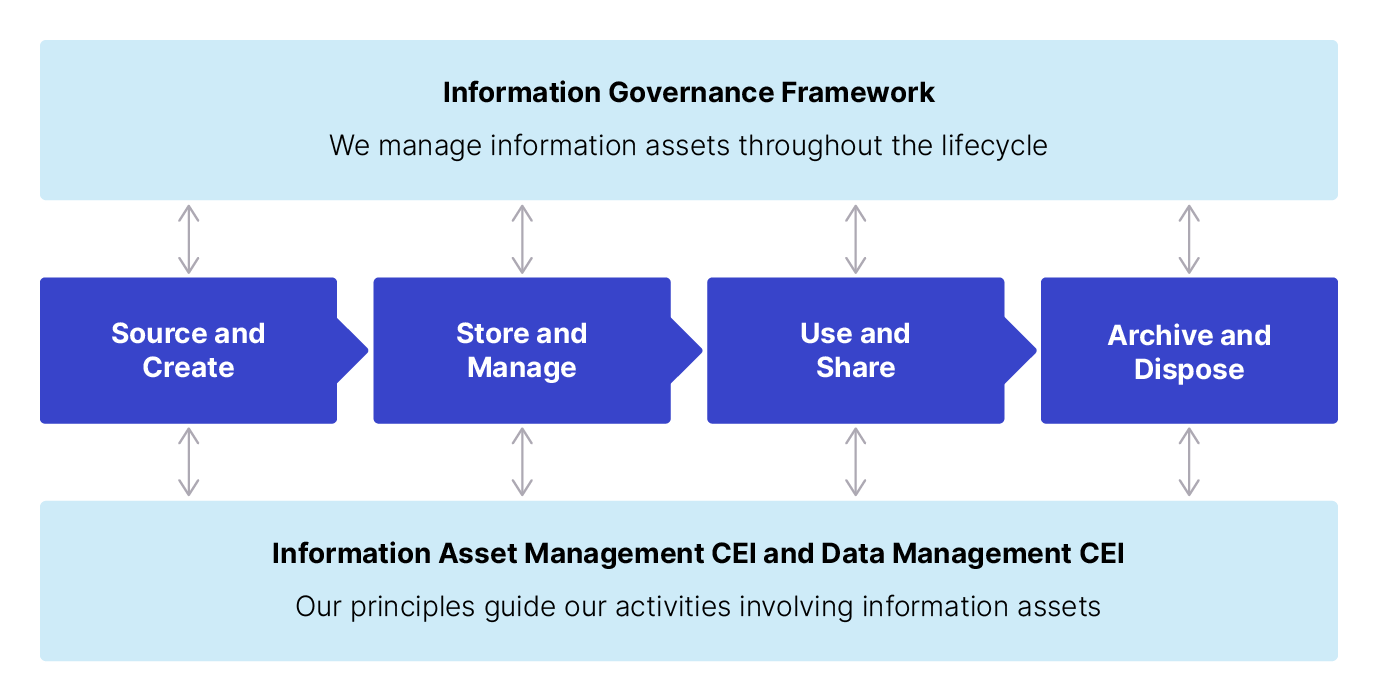 Information Governance Framework

We manage information assets throughout the lifecycle

Source and Create

Store and Manage

Use and Share

Archive and Dispose

Information Asset Management CEI and Data Management CEI

Our principles guide our activities involving information assets